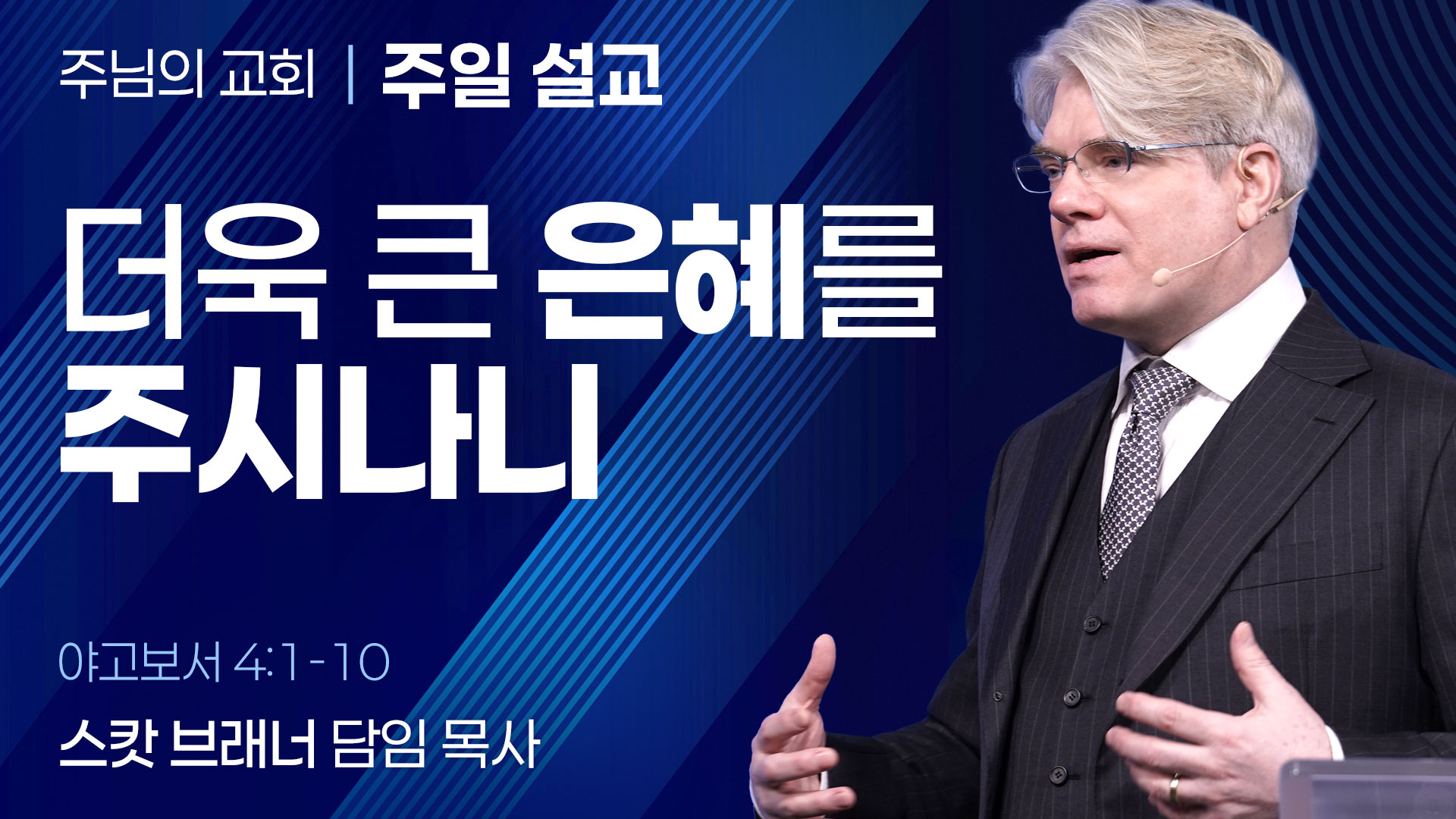 주님의 교회 | 주일 설교

더욱 큰 은혜를 주시나니

야고보서 4:1-10

스캇 브래너 담임 목사